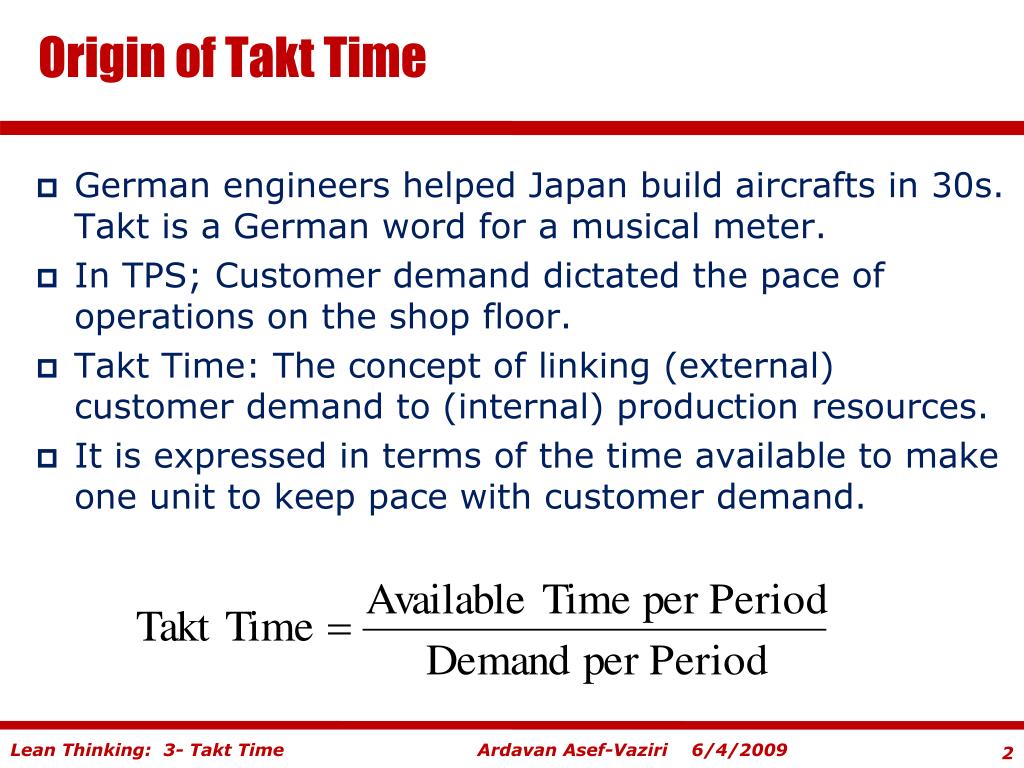 Origin of Takt Time

German engineers helped Japan build aircrafts in 30s. Takt is a German word for a musical meter.

In TPS; Customer demand dictated the pace of operations on the shop floor.

Takt Time: The concept of linking (external) customer demand to (internal) production resources.

It is expressed in terms of the time available to make one unit to keep pace with customer demand.

$\text{Takt Time} = \frac{\text{Available Time per Period}}{\text{Demand per Period}}$

Lean Thinking: 3- Takt Time Ardavan Asef-Vaziri 6/4/2009 2